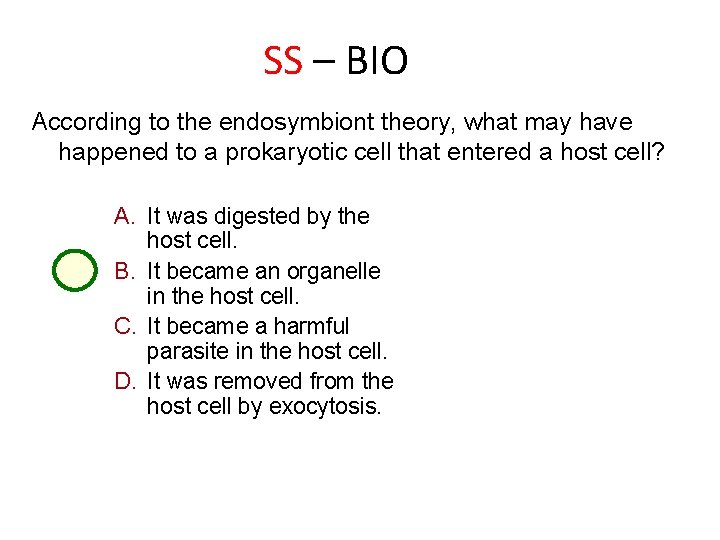 SS – BIO

According to the endosymbiont theory, what may have happened to a prokaryotic cell that entered a host cell?

A. It was digested by the host cell.
B. It became an organelle in the host cell.
C. It became a harmful parasite in the host cell.
D. It was removed from the host cell by exocytosis.